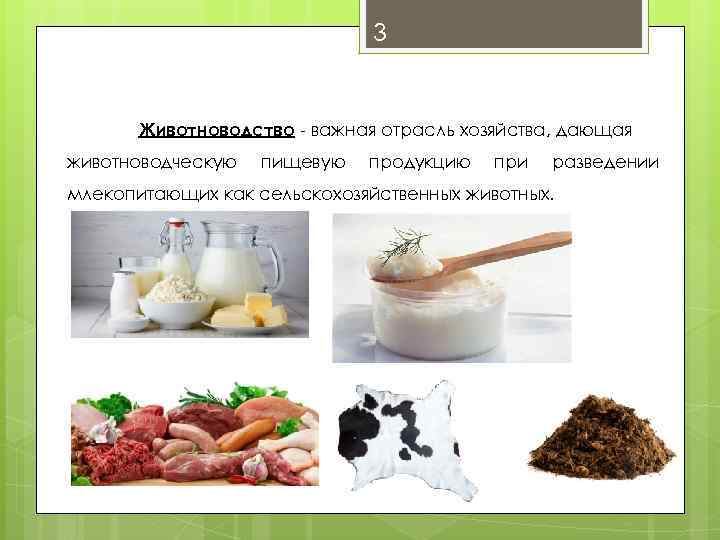 3

Животноводство - важная отрасль хозяйства, дающая животноводческую пищевую продукцию при разведении млекопитающих как сельскохозяйственных животных.